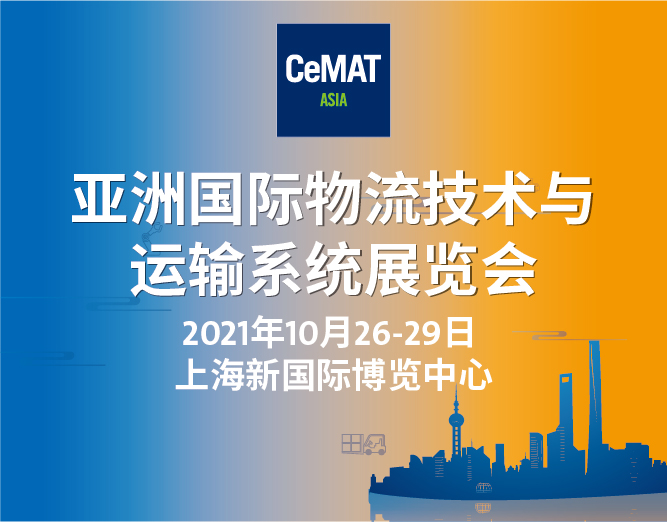 CeMAT
ASIA

亚洲国际物流技术与运输系统展览会

2021年10月26-29日
上海新国际博览中心